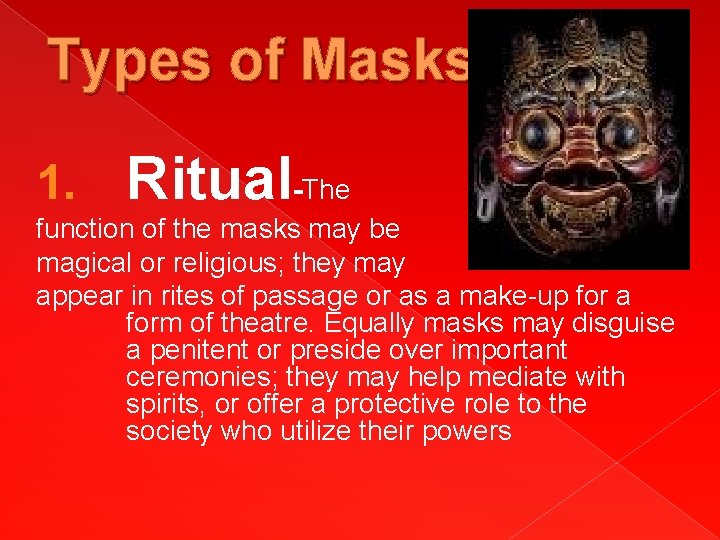 Types of Masks

1. Ritual-The function of the masks may be magical or religious; they may appear in rites of passage or as a make-up for a form of theatre. Equally masks may disguise a penitent or preside over important ceremonies; they may help mediate with spirits, or offer a protective role to the society who utilize their powers